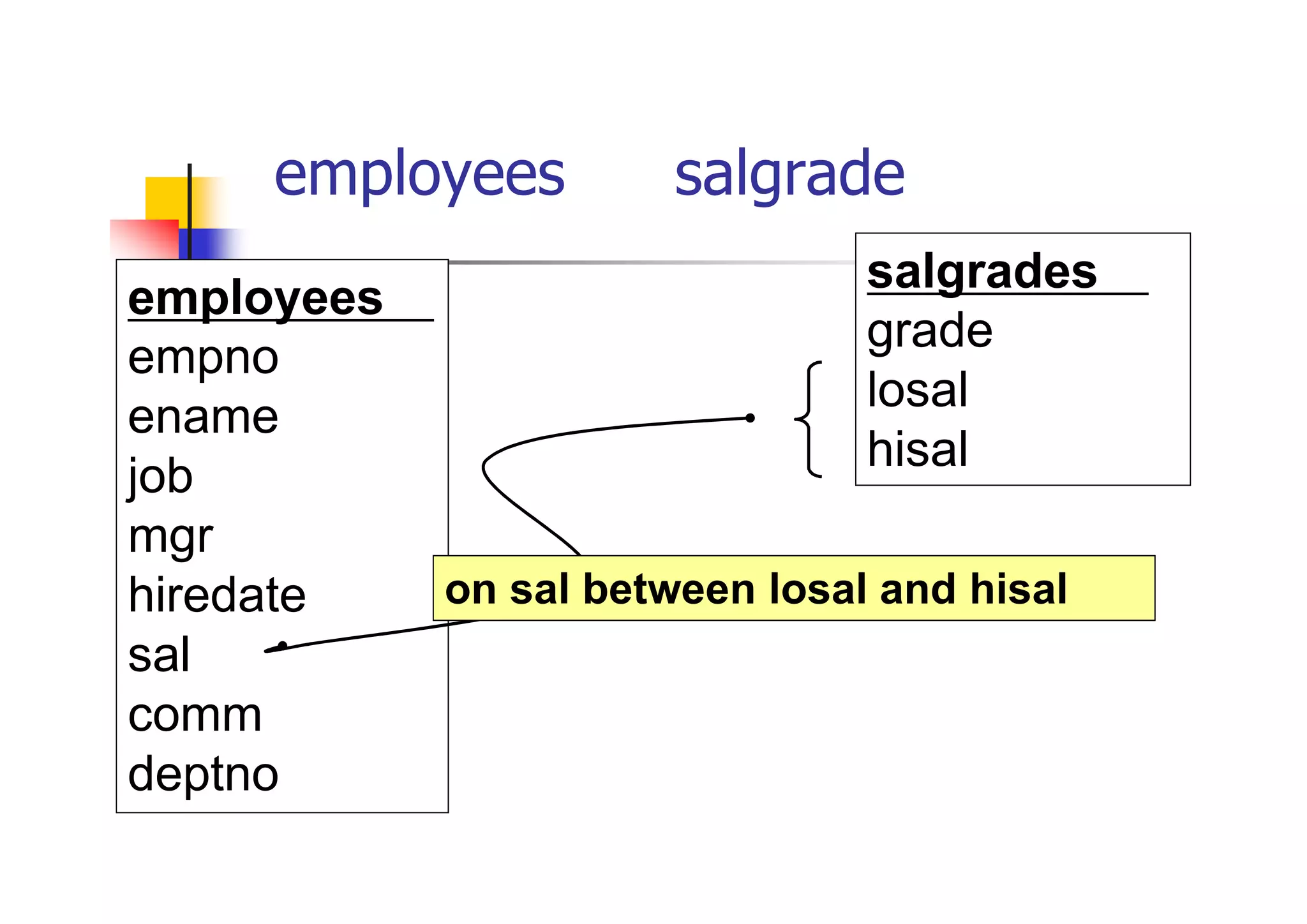 employees salgrade

employees
empno
ename
job
mgr
hiredate
sal
comm
deptno

salgrades
grade
losal
hisal

on sal between losal and hisal